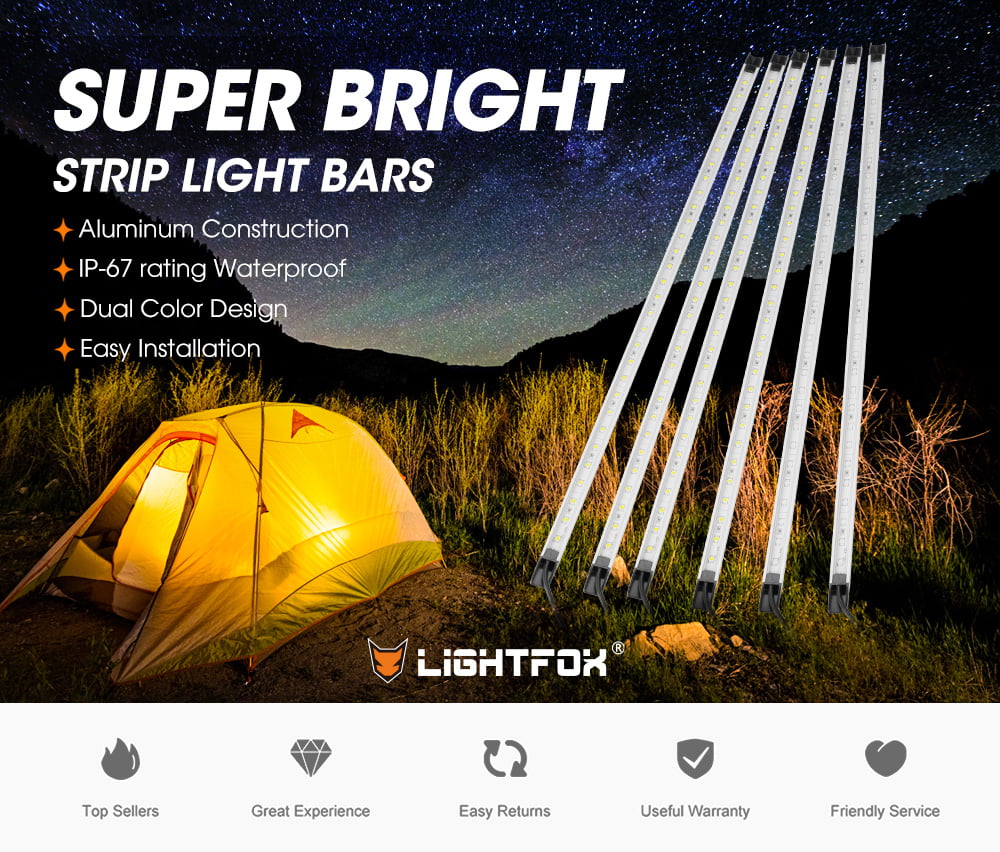 SUPER BRIGHT
STRIP LIGHT BARS

Aluminum Construction
IP-67 rating Waterproof
Dual Color Design
Easy Installation

LIGHTFOX®

Top Sellers
Great Experience
Easy Returns
Useful Warranty
Friendly Service